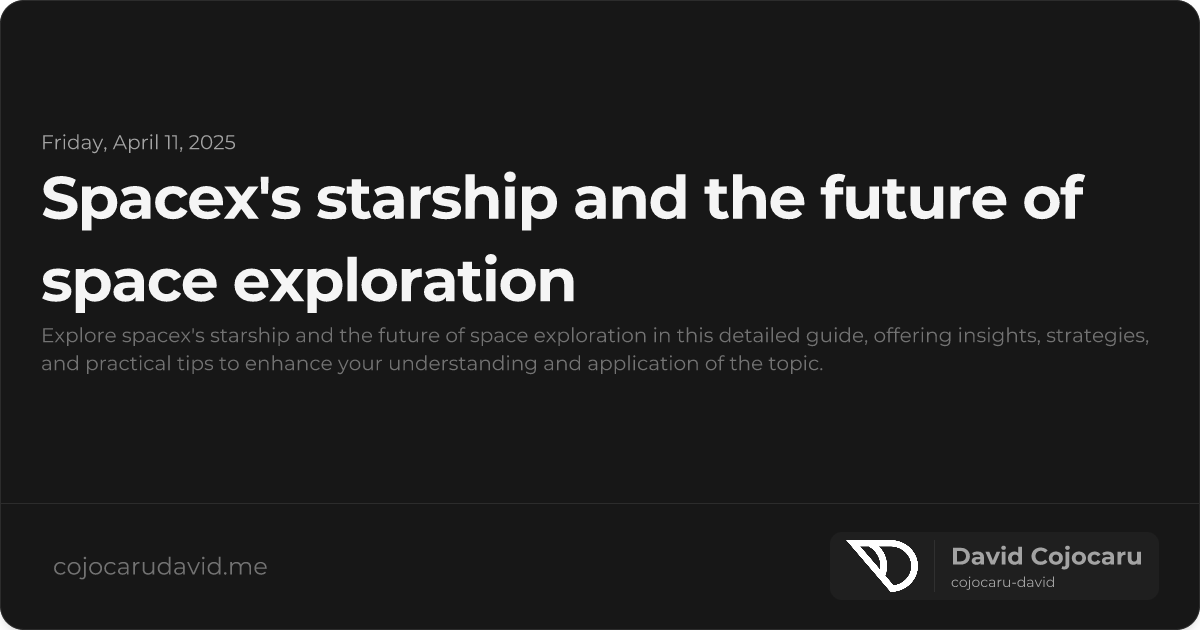 Friday, April 11, 2025

Spacex's starship and the future of space exploration

Explore spacex's starship and the future of space exploration in this detailed guide, offering insights, strategies, and practical tips to enhance your understanding and application of the topic.

cojocarudavid.me

David Cojocaru
cojocaru-david